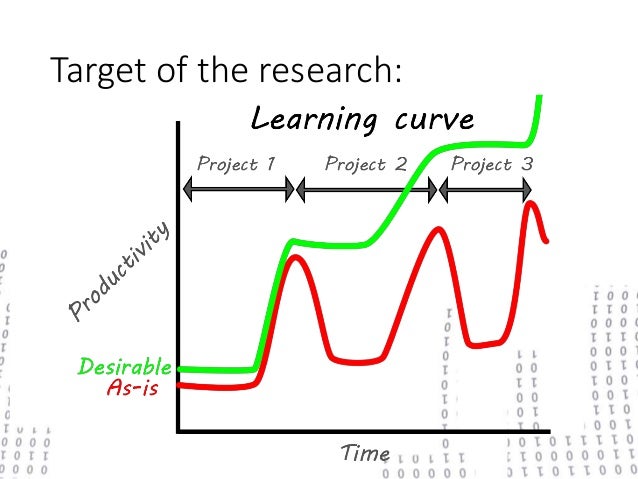 Target of the research:

Learning curve

Project 1

Project 2

Project 3

Productivity

Desirable

As-is

Time